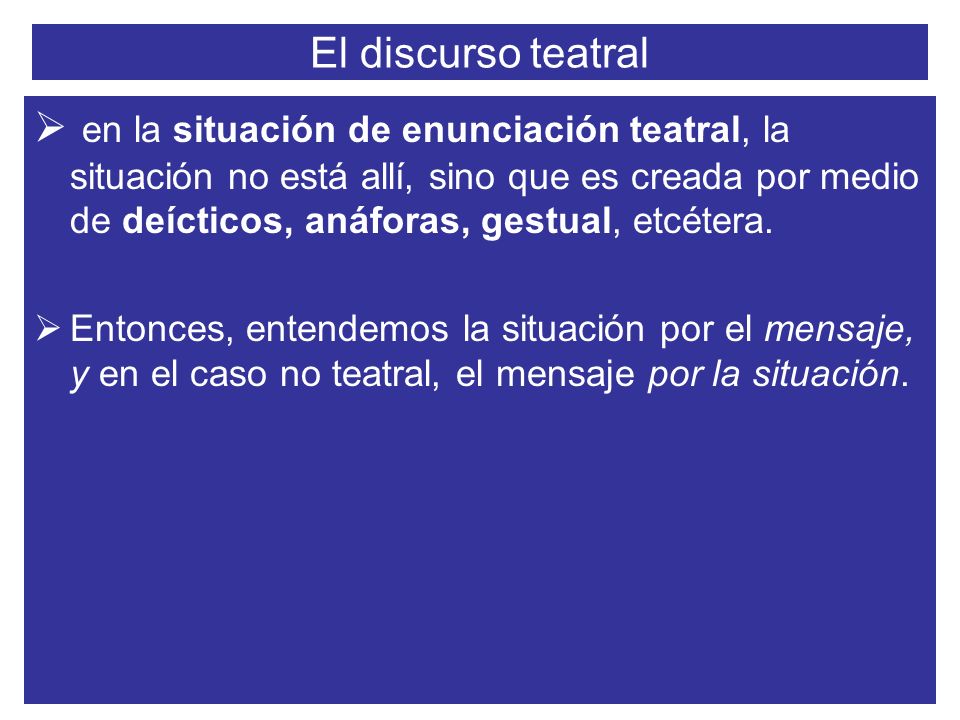 El discurso teatral

➢ en la situación de enunciación teatral, la situación no está allí, sino que es creada por medio de deícticos, anáforas, gestual, etcétera.

➢ Entonces, entendemos la situación por el mensaje, y en el caso no teatral, el mensaje por la situación.